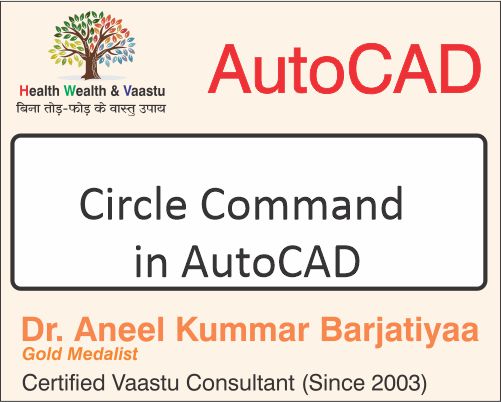 Health Wealth & Vaastu
बिना तोड़-फोड़ के वास्तु उपाय

AutoCAD

Circle Command in AutoCAD

Dr. Aneel Kummar Barjatiyaa
Gold Medalist
Certified Vaastu Consultant (Since 2003)